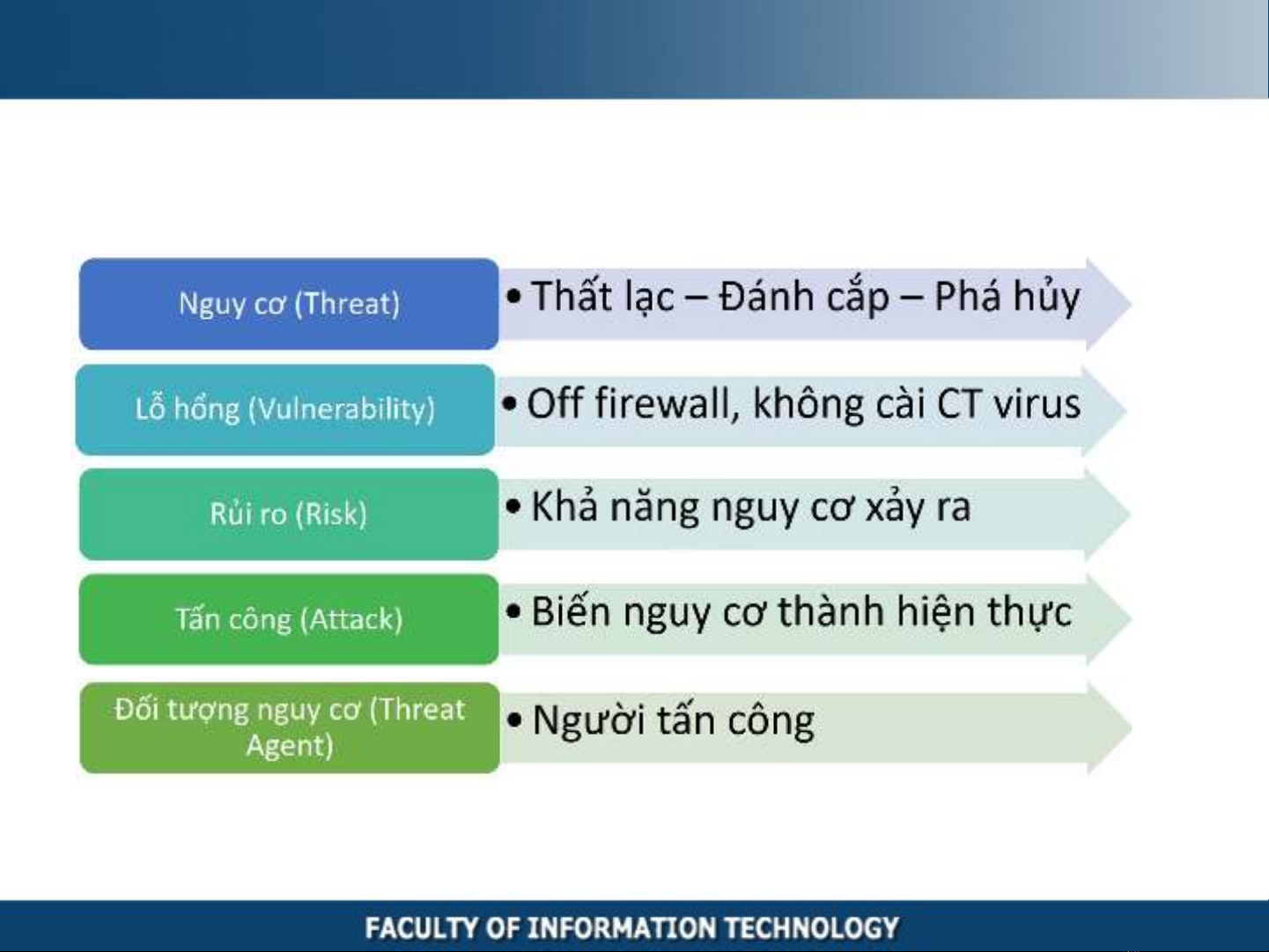 Nguy cơ (Threat)

• Thất lạc – Đánh cắp – Phá hủy

Lỗ hổng (Vulnerability)

• Off firewall, không cài CT virus

Rủi ro (Risk)

• Khả năng nguy cơ xảy ra

Tấn công (Attack)

• Biến nguy cơ thành hiện thực

Đối tượng nguy cơ (Threat Agent)

• Người tấn công

FACULTY OF INFORMATION TECHNOLOGY